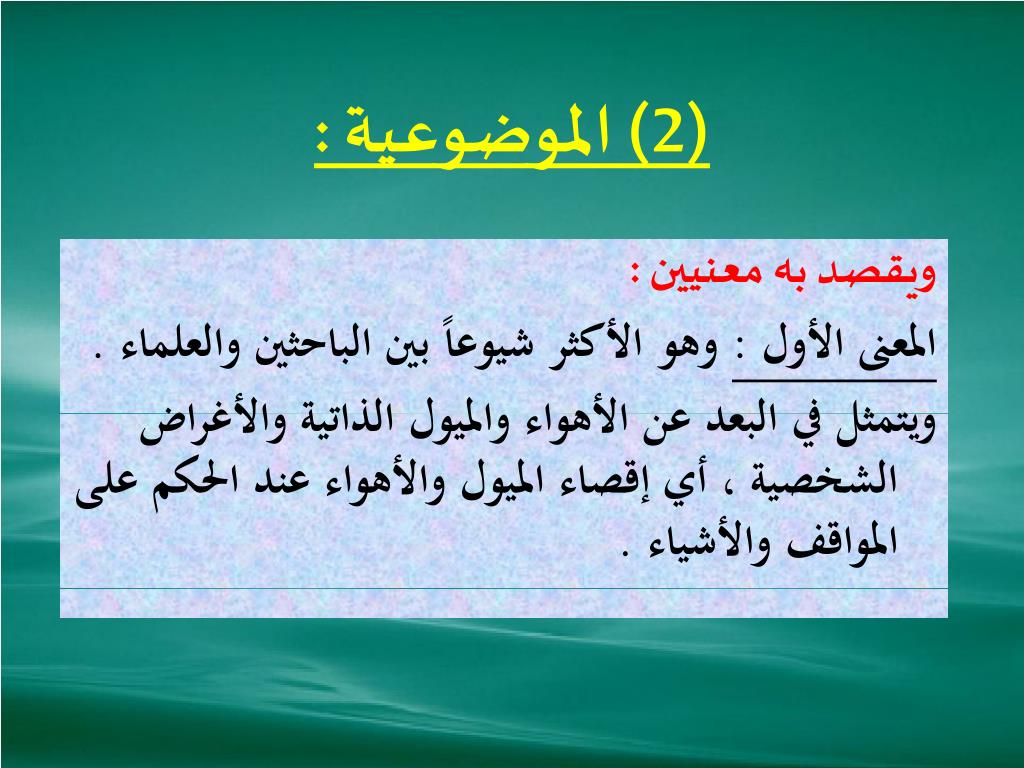 (2) الموضوعية :

ويقصد به معنيين :

المعنى الأول : وهو الأكثر شيوعاً بين الباحثين والعلماء .

ويتمثل في البعد عن الأهواء والميول الذاتية والأغراض الشخصية ، أي إقصاء الميول والأهواء عند الحكم على المواقف والأشياء .